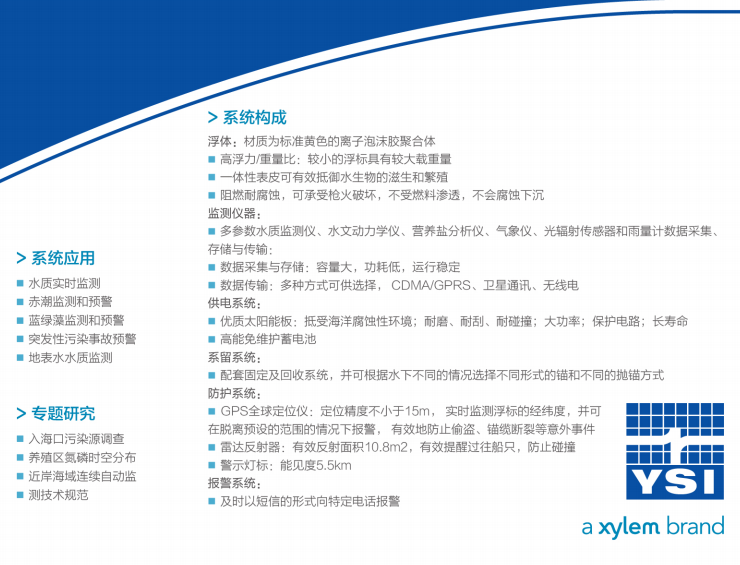 > 系统应用

■ 水质实时监测
■ 赤潮监测和预警
■ 蓝绿藻监测和预警
■ 突发性污染事故预警
■ 地表水水质监测

> 专题研究

■ 入海口污染源调查
■ 养殖区氮磷时空分布
■ 近岸海域连续自动监
■ 测技术规范

> 系统构成

浮体：材质为标准黄色的离子泡沫胶聚合体
■ 高浮力/重量比：较小的浮标具有较大载重量
■ 一体性表皮可有效抵御水生物的滋生和繁殖
■ 阻燃耐腐蚀，可承受枪火破坏，不受燃料渗透，不会腐蚀下沉
监测仪器：
■ 多参数水质监测仪、水文动力学仪、营养盐分析仪、气象仪、光辐射传感器和雨量计数据采集、存储与传输：
■ 数据采集与存储：容量大，功耗低，运行稳定
■ 数据传输：多种方式可供选择， CDMA/GPRS、卫星通讯、无线电
供电系统：
■ 优质太阳能板：抵受海洋腐蚀性环境；耐磨、耐刮、耐碰撞；大功率；保护电路；长寿命
■ 高能免维护蓄电池
系留系统：
■ 配套固定及回收系统，并可根据水下不同的情况选择不同形式的锚和不同的抛锚方式
防护系统：
■ GPS全球定位仪：定位精度不小于15m， 实时监测浮标的经纬度，并可在脱离预设的范围的情况下报警， 有效地防止偷盗、锚缆断裂等意外事件
■ 雷达反射器：有效反射面积10.8m2，有效提醒过往船只，防止碰撞
■ 警示灯标：能见度5.5km
报警系统：
■ 及时以短信的形式向特定电话报警

YSI
a xylem brand